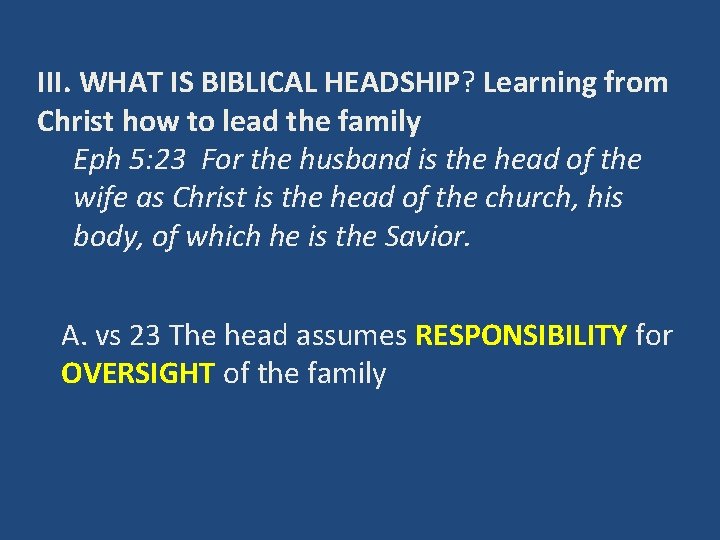 III. WHAT IS BIBLICAL HEADSHIP? Learning from Christ how to lead the family

Eph 5:23 For the husband is the head of the wife as Christ is the head of the church, his body, of which he is the Savior.

A. vs 23 The head assumes RESPONSIBILITY for OVERSIGHT of the family